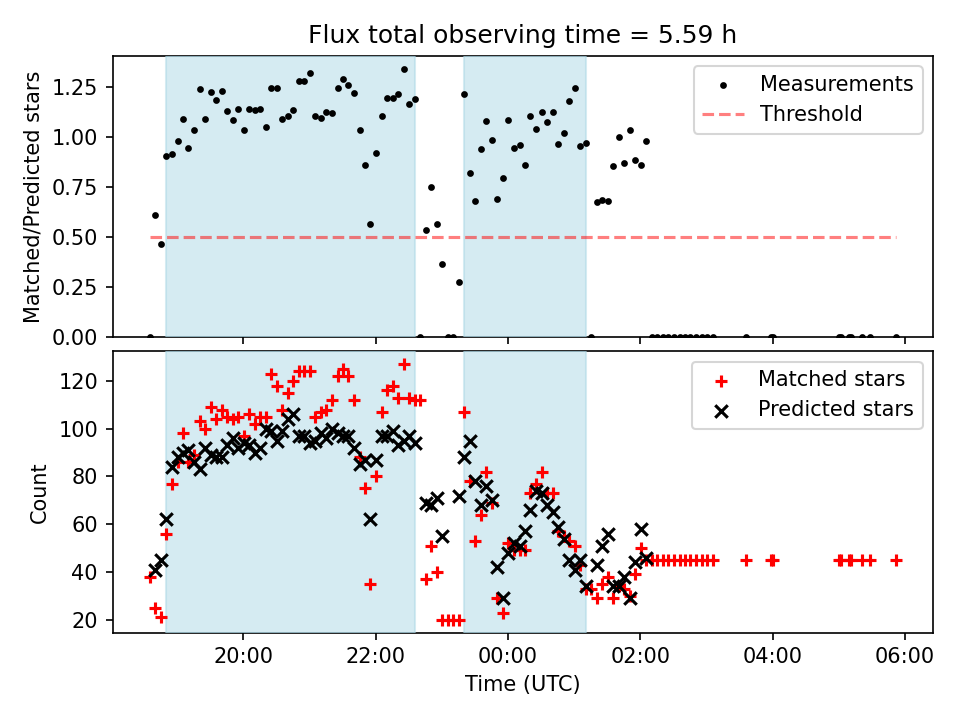 Flux total observing time = 5.59 h

Matched/Predicted stars

1.25
1.00
0.75
0.50
0.25
0.00

Measurements
Threshold

Count

120
100
80
60
40
20

Matched stars
Predicted stars

20:00
22:00
00:00
02:00
04:00
06:00

Time (UTC)